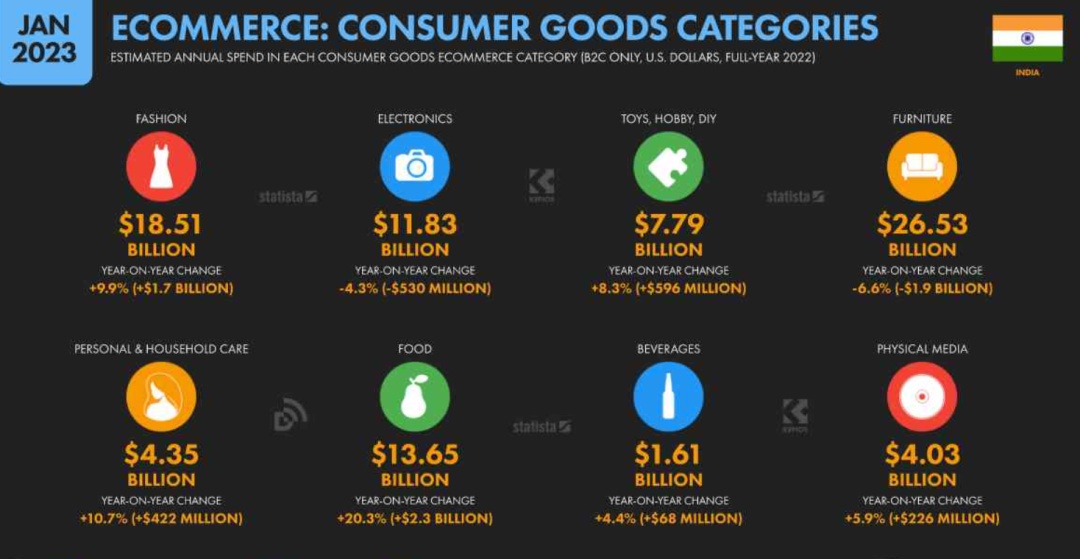 JAN 2023

ECOMMERCE: CONSUMER GOODS CATEGORIES

ESTIMATED ANNUAL SPEND IN EACH CONSUMER GOODS ECOMMERCE CATEGORY (B2C ONLY, U.S. DOLLARS, FULL-YEAR 2022)

INDIA

FASHION
$18.51 BILLION
YEAR-ON-YEAR CHANGE
+9.9% (+$1.7 BILLION)

statista

ELECTRONICS
$11.83 BILLION
YEAR-ON-YEAR CHANGE
-4.3% (-$530 MILLION)

KEPIOS

TOYS, HOBBY, DIY
$7.79 BILLION
YEAR-ON-YEAR CHANGE
+8.3% (+$596 MILLION)

statista

FURNITURE
$26.53 BILLION
YEAR-ON-YEAR CHANGE
-6.6% (-$1.9 BILLION)

PERSONAL & HOUSEHOLD CARE
$4.35 BILLION
YEAR-ON-YEAR CHANGE
+10.7% (+$422 MILLION)

FOOD
$13.65 BILLION
YEAR-ON-YEAR CHANGE
+20.3% (+$2.3 BILLION)

statista

BEVERAGES
$1.61 BILLION
YEAR-ON-YEAR CHANGE
+4.4% (+$68 MILLION)

KEPIOS

PHYSICAL MEDIA
$4.03 BILLION
YEAR-ON-YEAR CHANGE
+5.9% (+$226 MILLION)